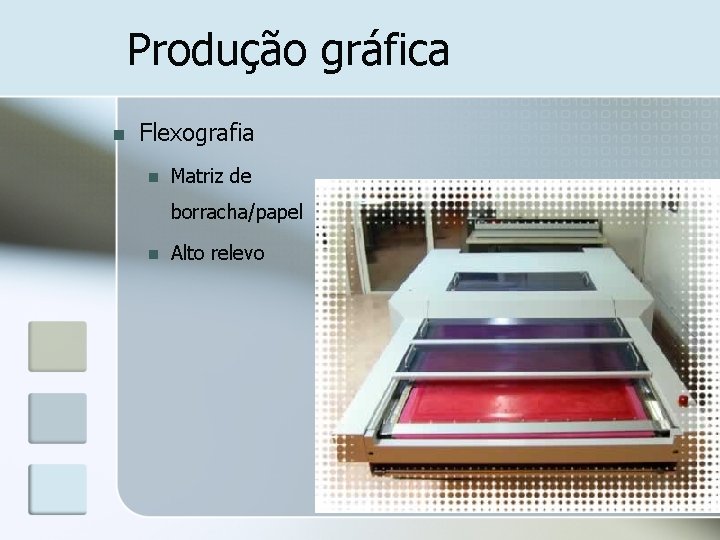 Produção gráfica

Flexografia

Matriz de borracha/papel

Alto relevo